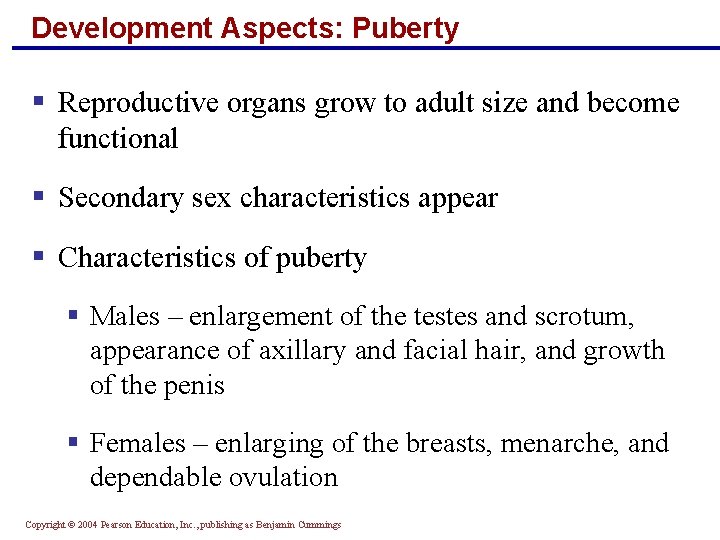 Development Aspects: Puberty

▪ Reproductive organs grow to adult size and become functional

▪ Secondary sex characteristics appear

▪ Characteristics of puberty

▪ Males – enlargement of the testes and scrotum, appearance of axillary and facial hair, and growth of the penis

▪ Females – enlarging of the breasts, menarche, and dependable ovulation

Copyright © 2004 Pearson Education, Inc., publishing as Benjamin Cummings